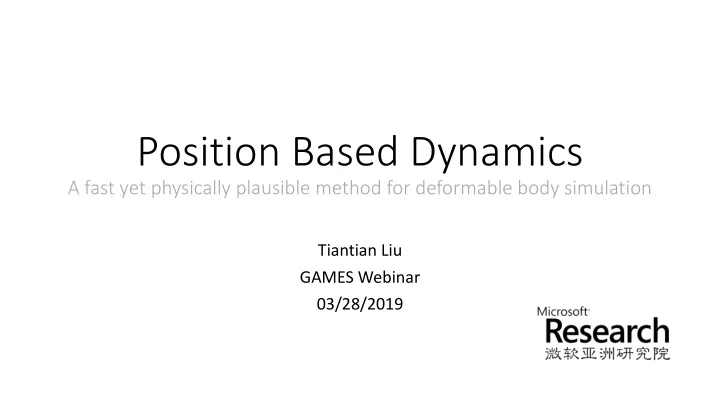 Position Based Dynamics

A fast yet physically plausible method for deformable body simulation

Tiantian Liu

GAMES Webinar

03/28/2019

Microsoft Research 微软亚洲研究院